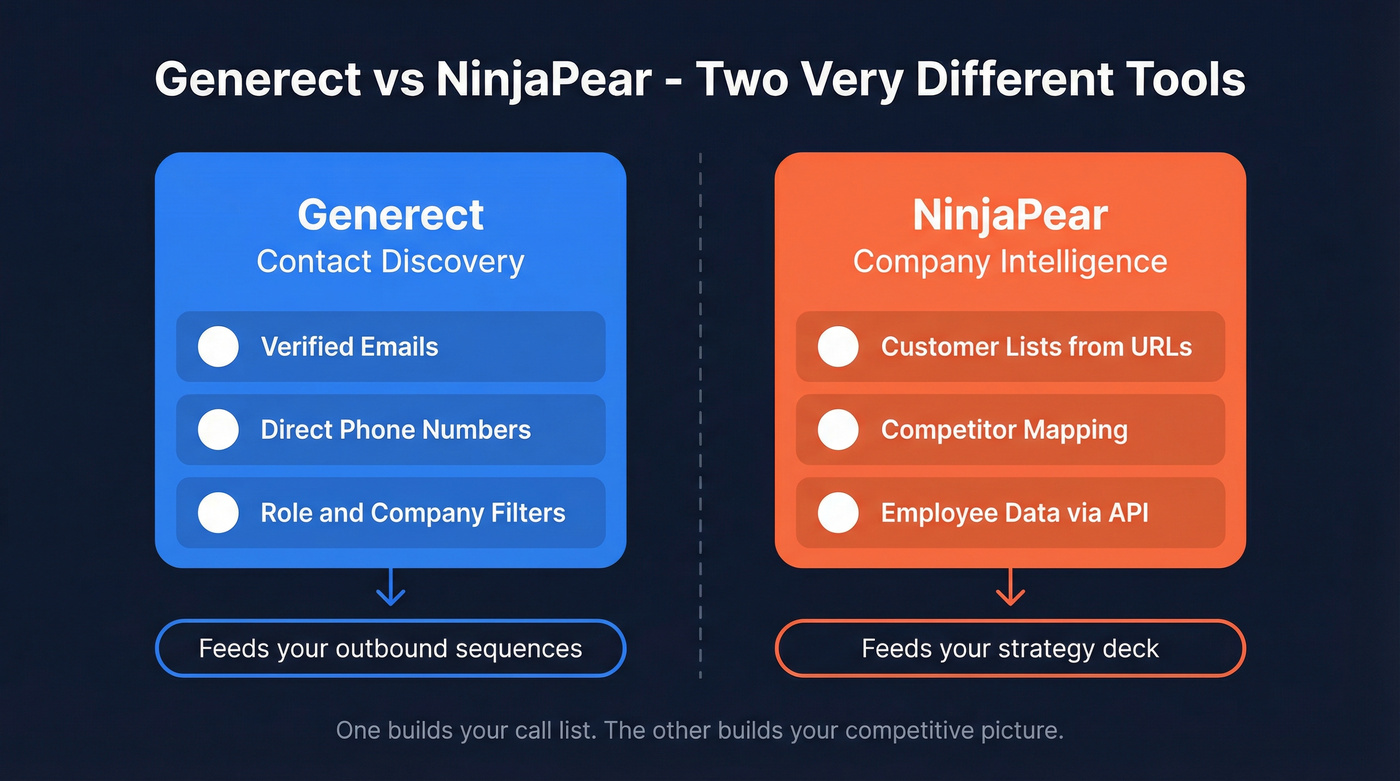 Generect vs NinjaPear - Two Very Different Tools

Generect
Contact Discovery

Verified Emails

Direct Phone Numbers

Role and Company Filters

Feeds your outbound sequences

NinjaPear
Company Intelligence

Customer Lists from URLs

Competitor Mapping

Employee Data via API

Feeds your strategy deck

One builds your call list. The other builds your competitive picture.